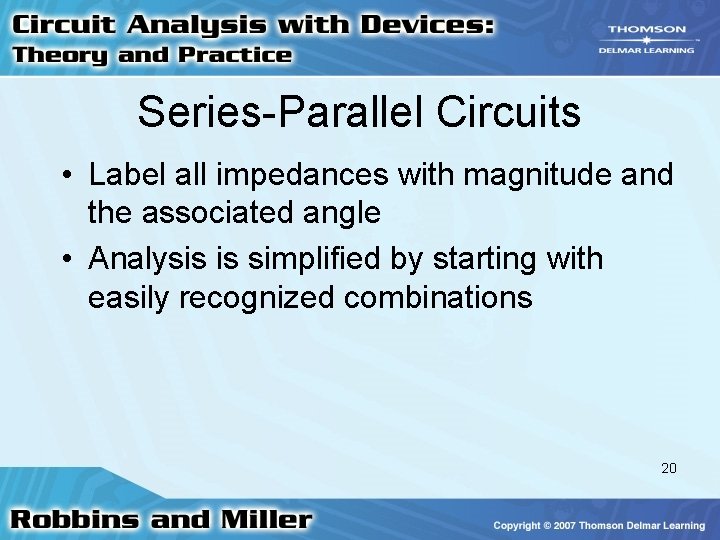 Circuit Analysis with Devices:
Theory and Practice

THOMSON
DELMAR LEARNING

Series-Parallel Circuits

• Label all impedances with magnitude and the associated angle
• Analysis is simplified by starting with easily recognized combinations

20

Robbins and Miller

Copyright © 2007 Thomson Delmar Learning